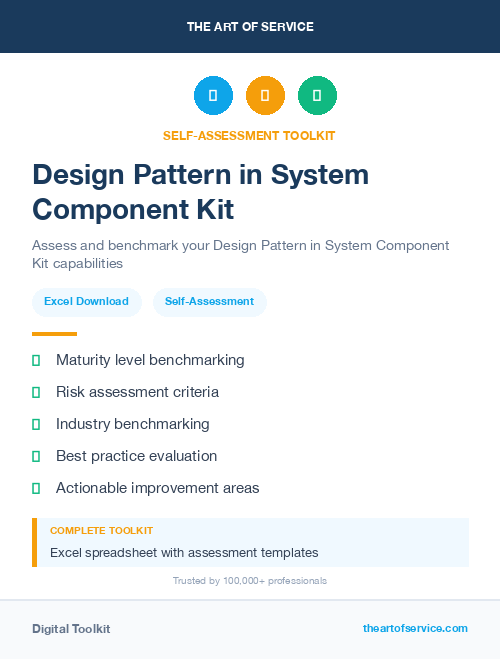 THE ART OF SERVICE

SELF-ASSESSMENT TOOLKIT

Design Pattern in System Component Kit

Assess and benchmark your Design Pattern in System Component Kit capabilities

Excel Download

Self-Assessment

Maturity level benchmarking

Risk assessment criteria

Industry benchmarking

Best practice evaluation

Actionable improvement areas

COMPLETE TOOLKIT

Excel spreadsheet with assessment templates

Trusted by 100,000+ professionals

Digital Toolkit

theartofservice.com